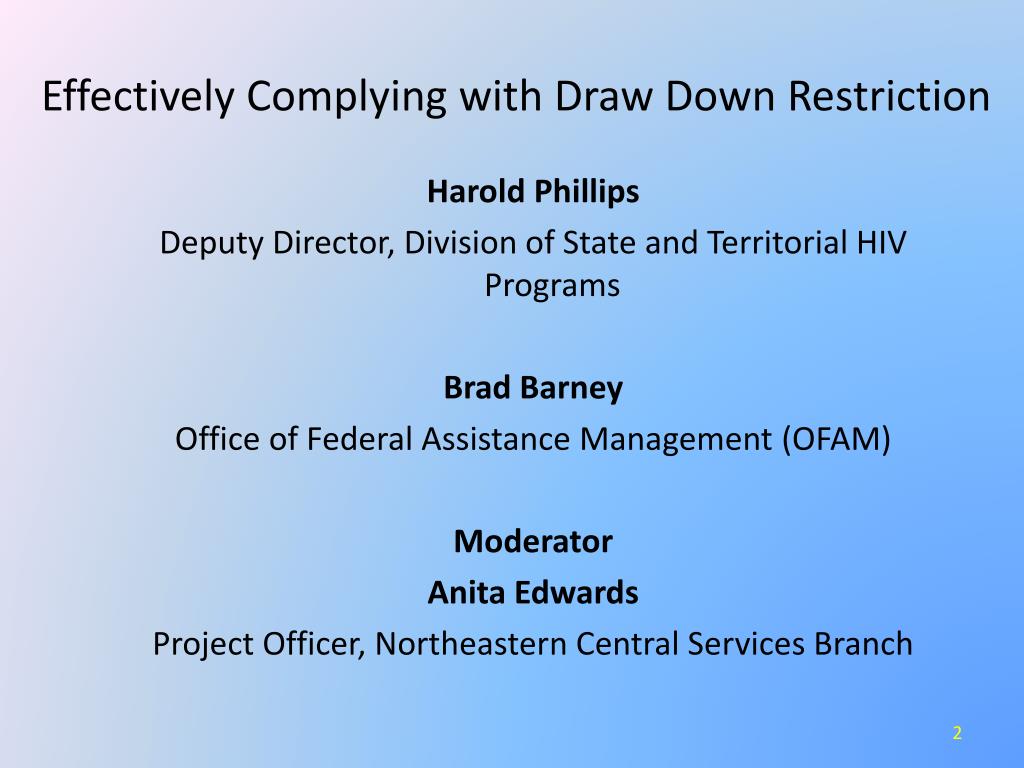 Effectively Complying with Draw Down Restriction

Harold Phillips

Deputy Director, Division of State and Territorial HIV Programs

Brad Barney

Office of Federal Assistance Management (OFAM)

Moderator

Anita Edwards

Project Officer, Northeastern Central Services Branch

2